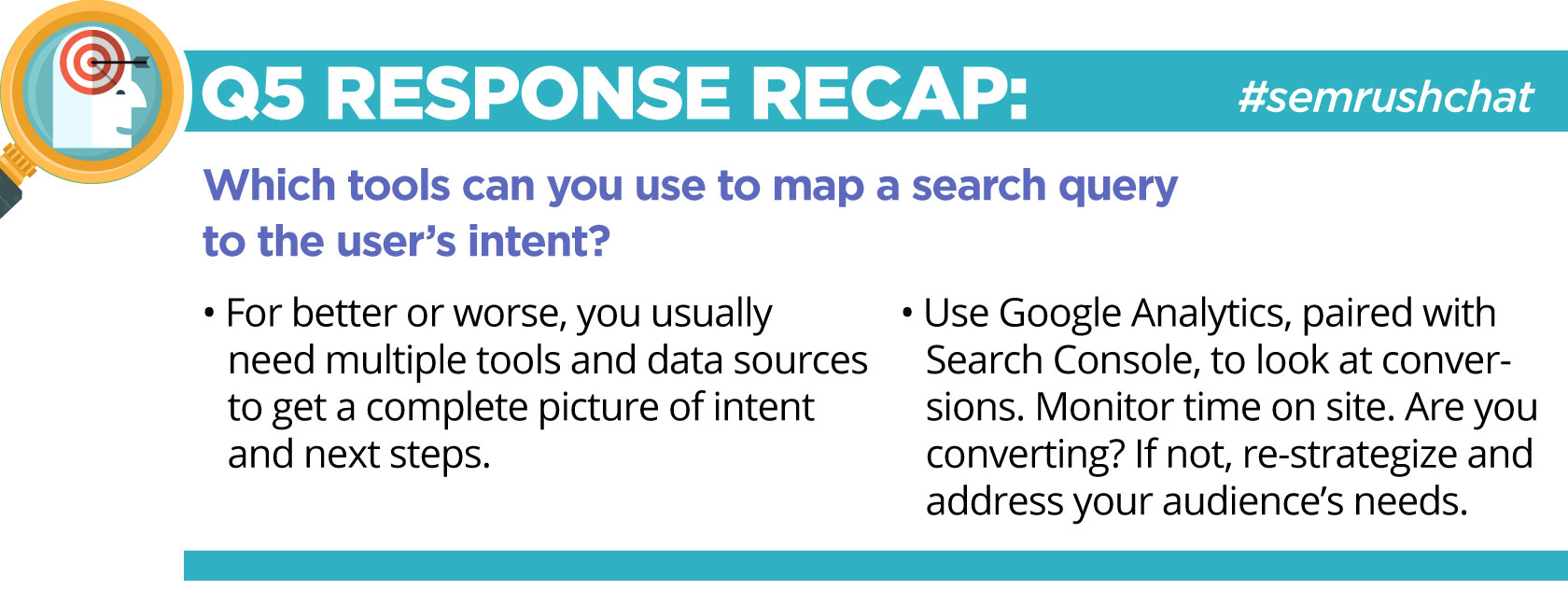 Q5 RESPONSE RECAP:

#semrushchat

Which tools can you use to map a search query to the user's intent?

• For better or worse, you usually need multiple tools and data sources to get a complete picture of intent and next steps.

• Use Google Analytics, paired with Search Console, to look at conversions. Monitor time on site. Are you converting? If not, re-strategize and address your audience's needs.